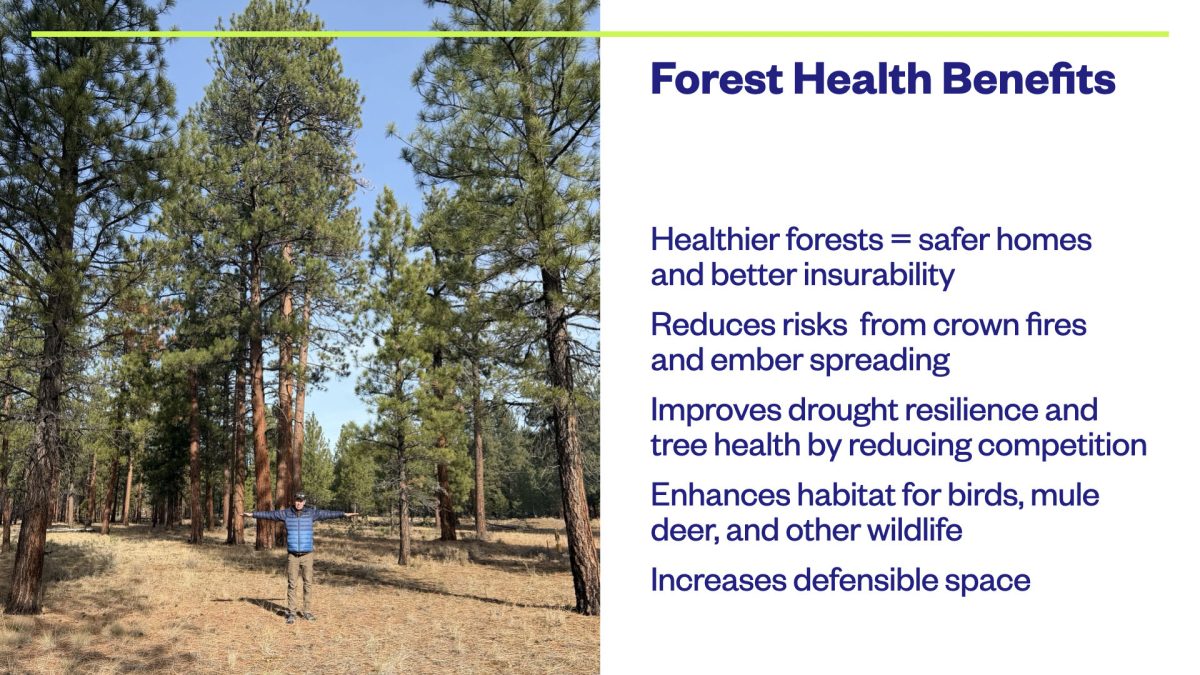 Forest Health Benefits

Healthier forests = safer homes and better insurability

Reduces risks  from crown fires and ember spreading

Improves drought resilience and tree health by reducing competition

Enhances habitat for birds, mule deer, and other wildlife

Increases defensible space